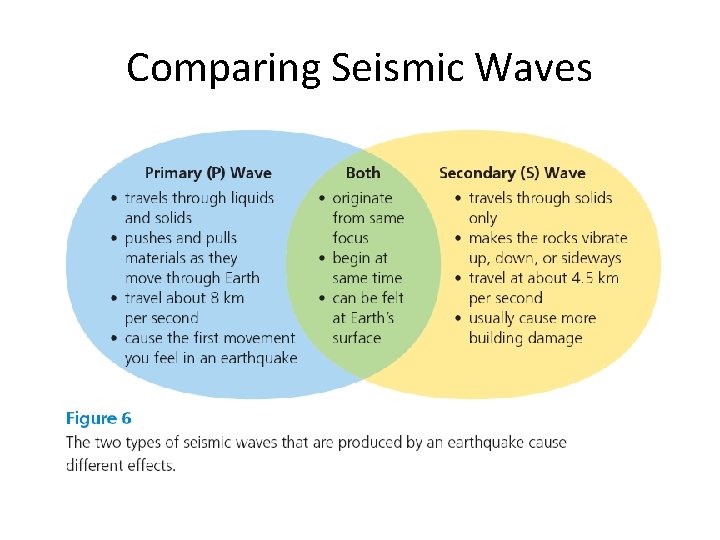 Comparing Seismic Waves

Primary (P) Wave
• travels through liquids and solids
• pushes and pulls materials as they move through Earth
• travel about 8 km per second
• cause the first movement you feel in an earthquake

Both
• originate from same focus
• begin at same time
• can be felt at Earth's surface

Secondary (S) Wave
• travels through solids only
• makes the rocks vibrate up, down, or sideways
• travel at about 4.5 km per second
• usually cause more building damage

Figure 6
The two types of seismic waves that are produced by an earthquake cause different effects.